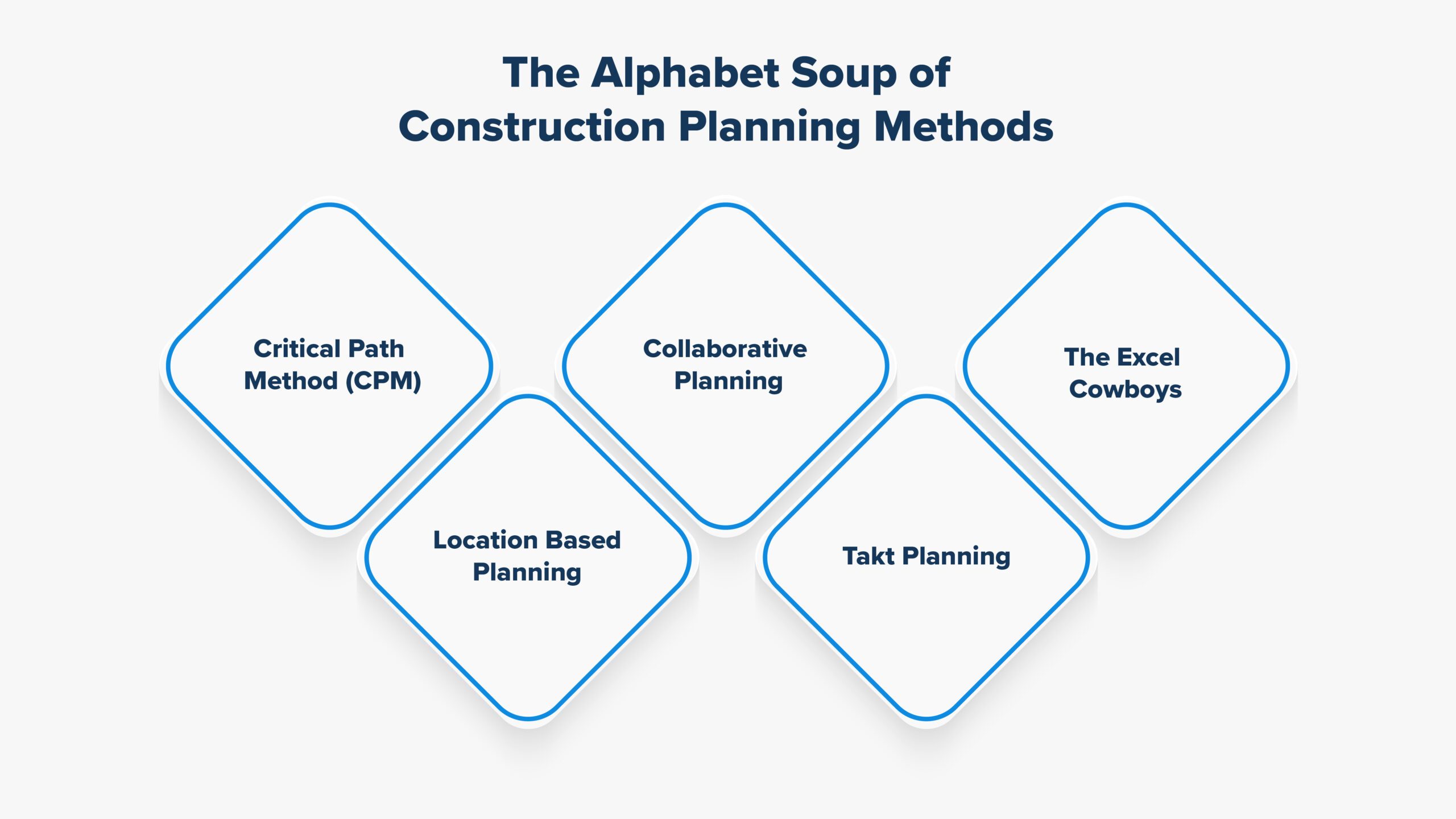 The Alphabet Soup of Construction Planning Methods

Critical Path Method (CPM)

Location Based Planning

Collaborative Planning

Takt Planning

The Excel Cowboys